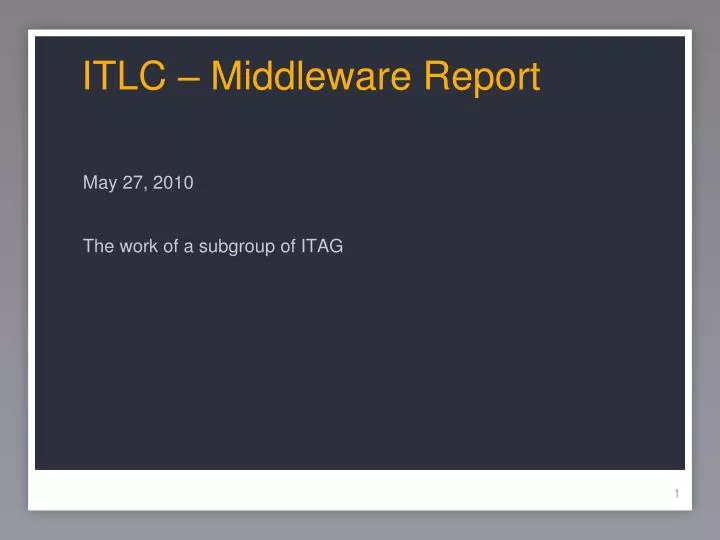 ITLC – Middleware Report

May 27, 2010

The work of a subgroup of ITAG

1